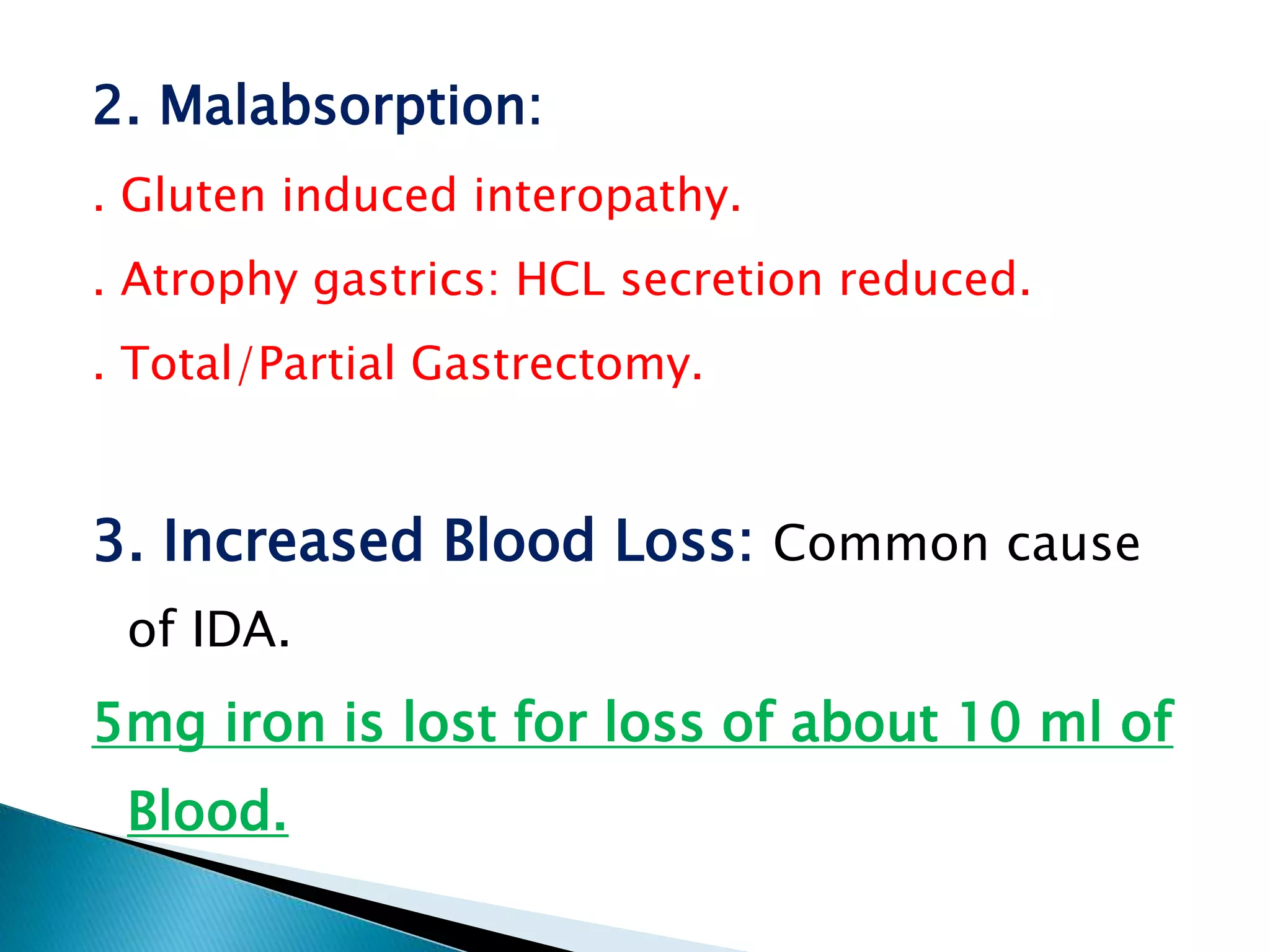 2. Malabsorption:

. Gluten induced interopathy.

. Atrophy gastrics: HCL secretion reduced.

. Total/Partial Gastrectomy.

3. Increased Blood Loss: Common cause of IDA.

5mg iron is lost for loss of about 10 ml of Blood.